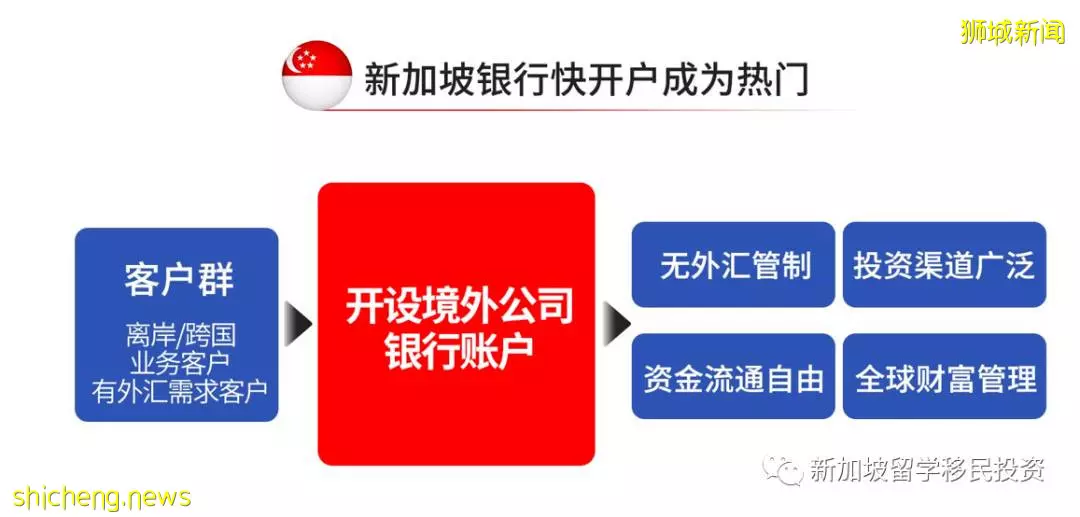 狮城新闻

新加坡银行快开户成为热门

客户群

离岸/跨国
业务客户
有外汇需求客户

开设境外公司
银行账户

无外汇管制

投资渠道广泛

资金流通自由

全球财富管理

新加坡留学移民投资

shicheng.news